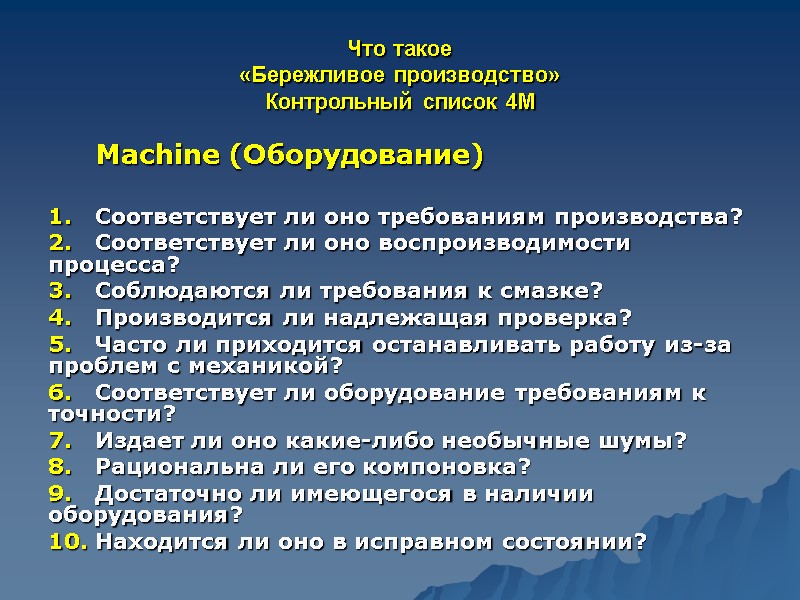 Что такое
«Бережливое производство»
Контрольный список 4М

Machine (Оборудование)

1. Соответствует ли оно требованиям производства?
2. Соответствует ли оно воспроизводимости процесса?
3. Соблюдаются ли требования к смазке?
4. Производится ли надлежащая проверка?
5. Часто ли приходится останавливать работу из-за проблем с механикой?
6. Соответствует ли оборудование требованиям к точности?
7. Издает ли оно какие-либо необычные шумы?
8. Рациональна ли его компоновка?
9. Достаточно ли имеющегося в наличии оборудования?
10. Находится ли оно в исправном состоянии?